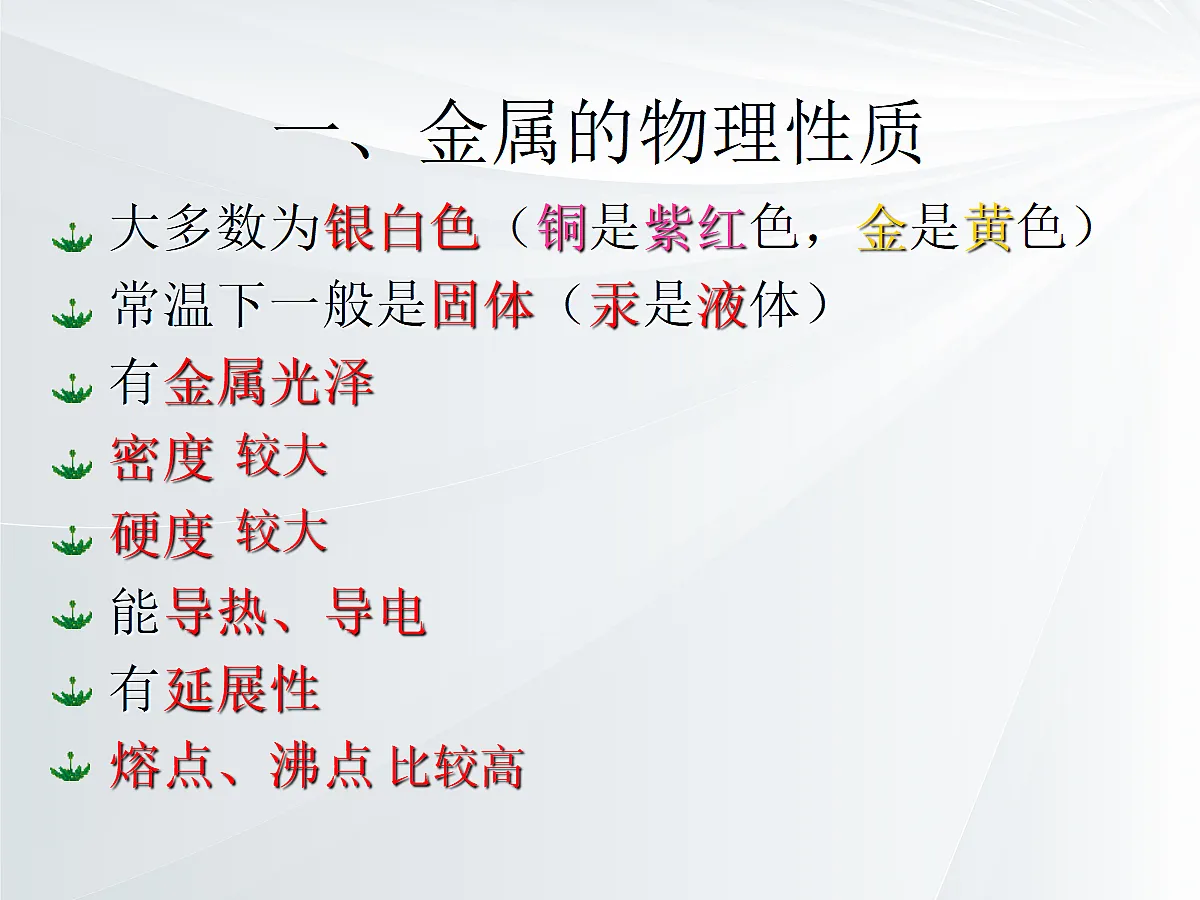 一、金属的物理性质

大多数为银白色（铜是紫红色，金是黄色）

常温下一般是固体（汞是液体）

有金属光泽

密度 较大

硬度 较大

能导热、导电

有延展性

熔点、沸点 比较高